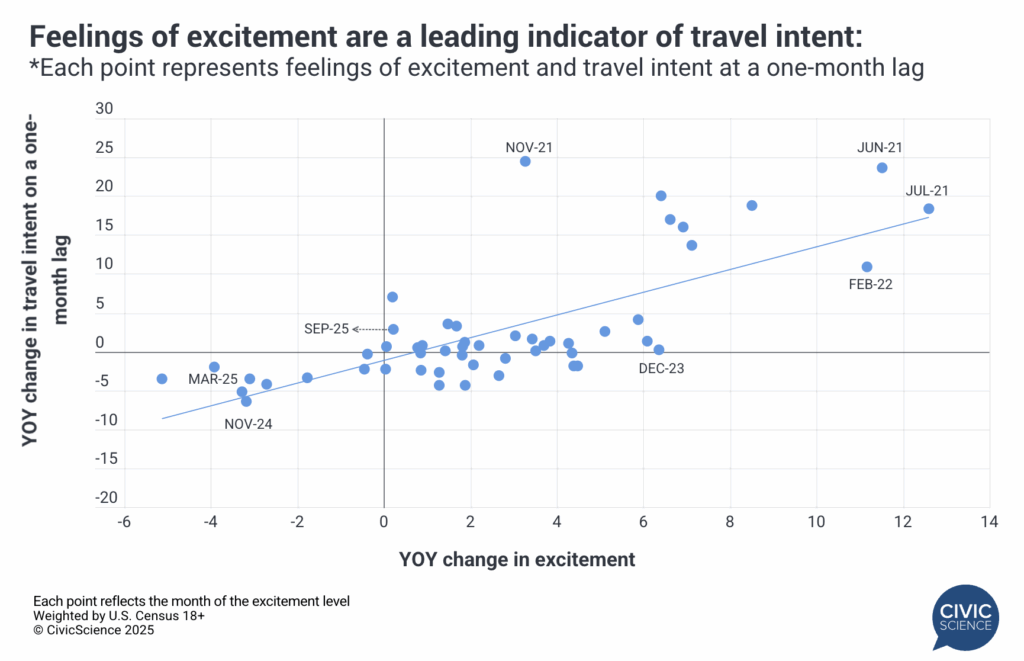 Feelings of excitement are a leading indicator of travel intent:
*Each point represents feelings of excitement and travel intent at a one-month lag

YOY change in travel intent on a one-month lag

30
25
20
15
10
5
0
-5
-10
-15
-20

NOV-21
JUN-21
JUL-21
FEB-22
SEP-25
DEC-23
MAR-25
NOV-24

-6 -4 -2 0 2 4 6 8 10 12 14

YOY change in excitement

Each point reflects the month of the excitement level
Weighted by U.S. Census 18+
© CivicScience 2025

CIVIC SCIENCE